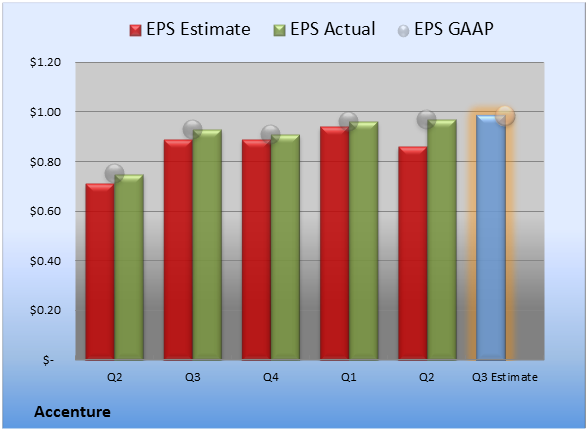 EPS Estimate EPS Actual EPS GAAP

$1.20
$1.00
$0.80
$0.60
$0.40
$0.20
$-

Q2 Q3 Q4 Q1 Q2 Q3 Estimate

Accenture